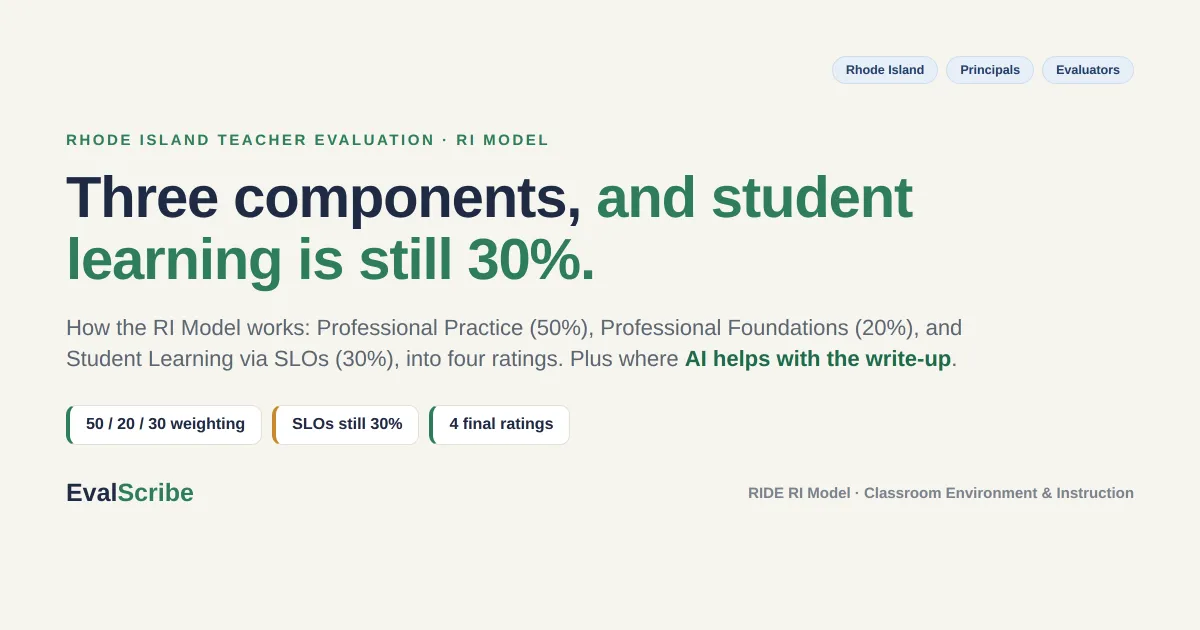 Rhode Island Principals Evaluators

RHODE ISLAND TEACHER EVALUATION · RI MODEL

Three components, and student learning is still 30%.

How the RI Model works: Professional Practice (50%), Professional Foundations (20%), and Student Learning via SLOs (30%), into four ratings. Plus where AI helps with the write-up.

50 / 20 / 30 weighting SLOs still 30% 4 final ratings

EvalScribe

RIDE RI Model · Classroom Environment & Instruction